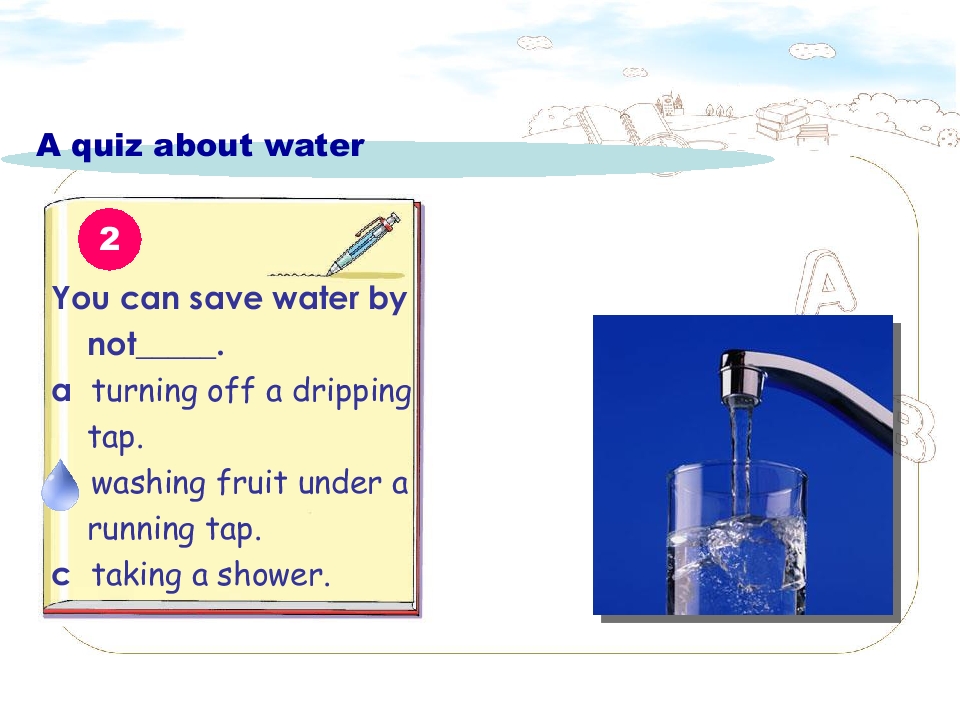 A quiz about water

2

You can save water by not_____.

a turning off a dripping tap.

washing fruit under a running tap.

c taking a shower.

A

B